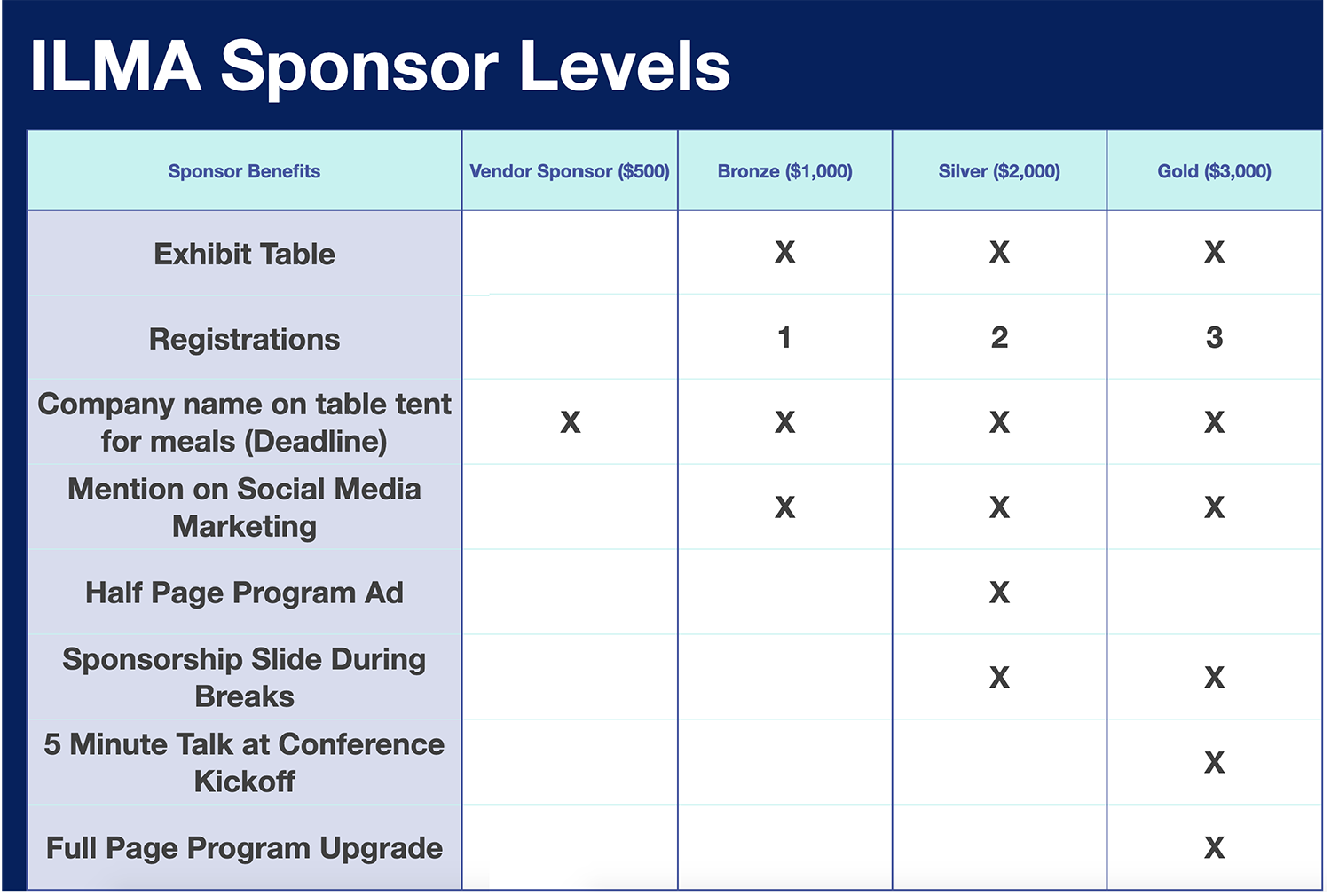 ILMA Sponsor Levels

| Sponsor Benefits | Vendor Sponsor ($500) | Bronze ($1,000) | Silver ($2,000) | Gold ($3,000) |
|---|---|---|---|---|
| Exhibit Table | | X | X | X |
| Registrations | | 1 | 2 | 3 |
| Company name on table tent for meals (Deadline) | X | X | X | X |
| Mention on Social Media Marketing | | X | X | X |
| Half Page Program Ad | | | X | |
| Sponsorship Slide During Breaks | | | X | X |
| 5 Minute Talk at Conference Kickoff | | | | X |
| Full Page Program Upgrade | | | | X |